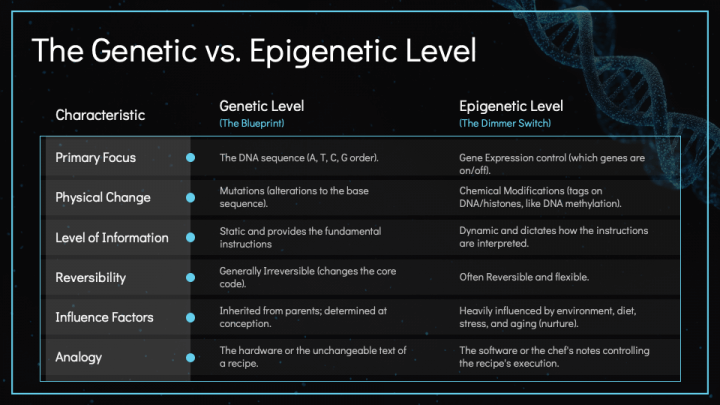 The Genetic vs. Epigenetic Level

| Characteristic | Genetic Level (The Blueprint) | Epigenetic Level (The Dimmer Switch) |
|---|---|---|
| Primary Focus | The DNA sequence (A, T, C, G order). | Gene Expression control (which genes are on/off). |
| Physical Change | Mutations (alterations to the base sequence). | Chemical Modifications (tags on DNA/histones, like DNA methylation). |
| Level of Information | Static and provides the fundamental instructions | Dynamic and dictates how the instructions are interpreted. |
| Reversibility | Generally Irreversible (changes the core code). | Often Reversible and flexible. |
| Influence Factors | Inherited from parents; determined at conception. | Heavily influenced by environment, diet, stress, and aging (nurture). |
| Analogy | The hardware or the unchangeable text of a recipe. | The software or the chef's notes controlling the recipe's execution. |